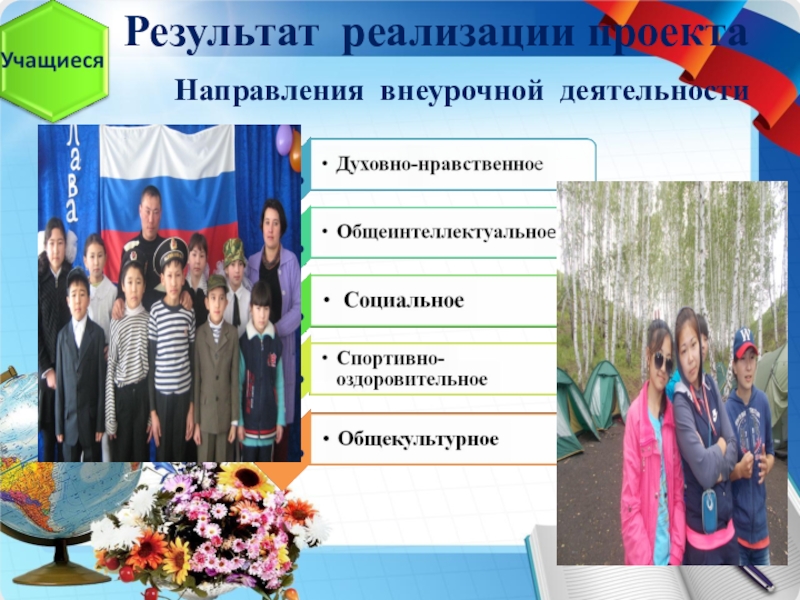 Учащиеся

Результат реализации проекта

Направления внеурочной деятельности

лава

• Духовно-нравственное

• Общеинтеллектуальное

• Социальное

• Спортивно-оздоровительное

• Общекультурное